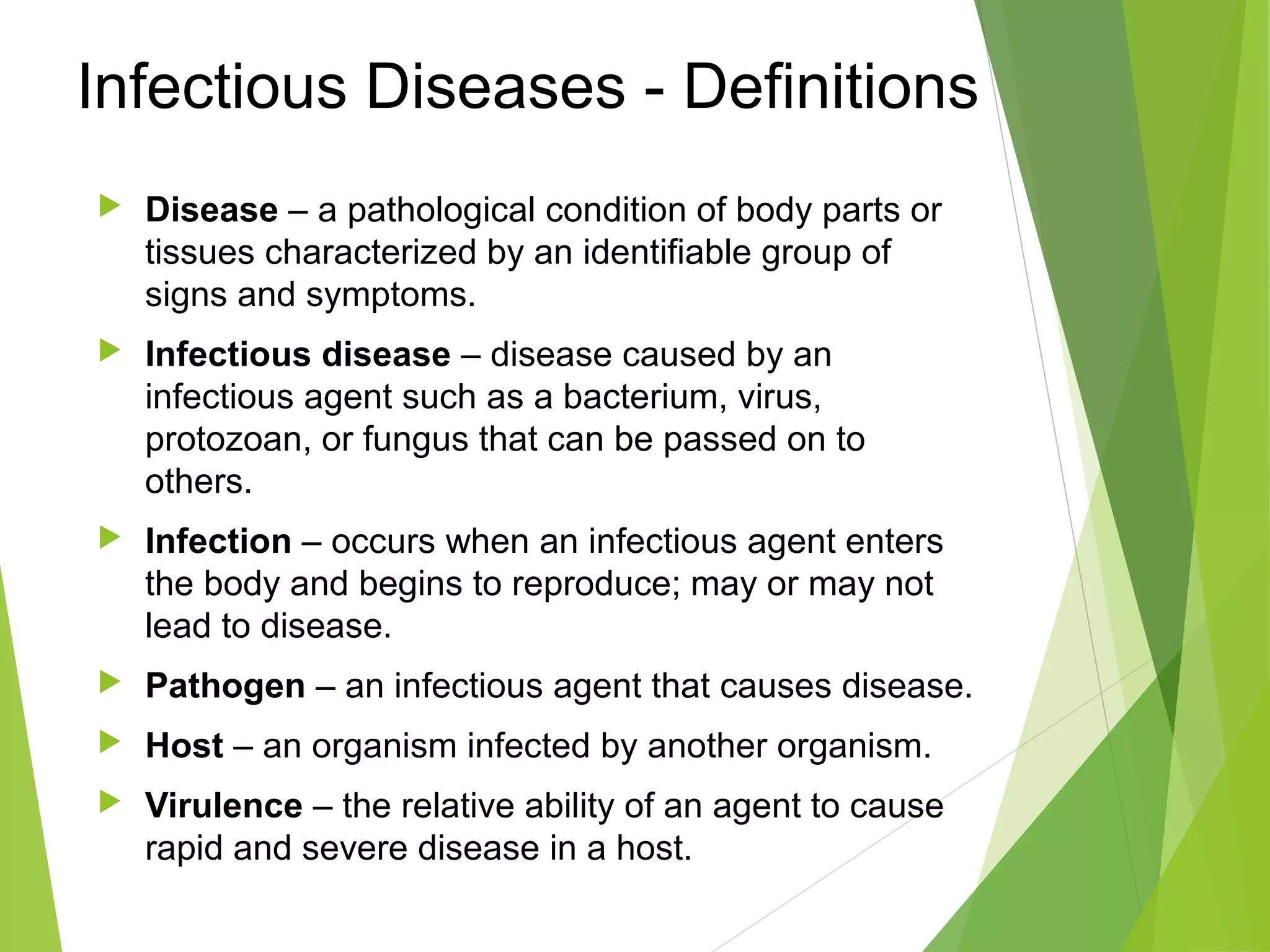 Infectious Diseases - Definitions

Disease – a pathological condition of body parts or tissues characterized by an identifiable group of signs and symptoms.

Infectious disease – disease caused by an infectious agent such as a bacterium, virus, protozoan, or fungus that can be passed on to others.

Infection – occurs when an infectious agent enters the body and begins to reproduce; may or may not lead to disease.

Pathogen – an infectious agent that causes disease.

Host – an organism infected by another organism.

Virulence – the relative ability of an agent to cause rapid and severe disease in a host.